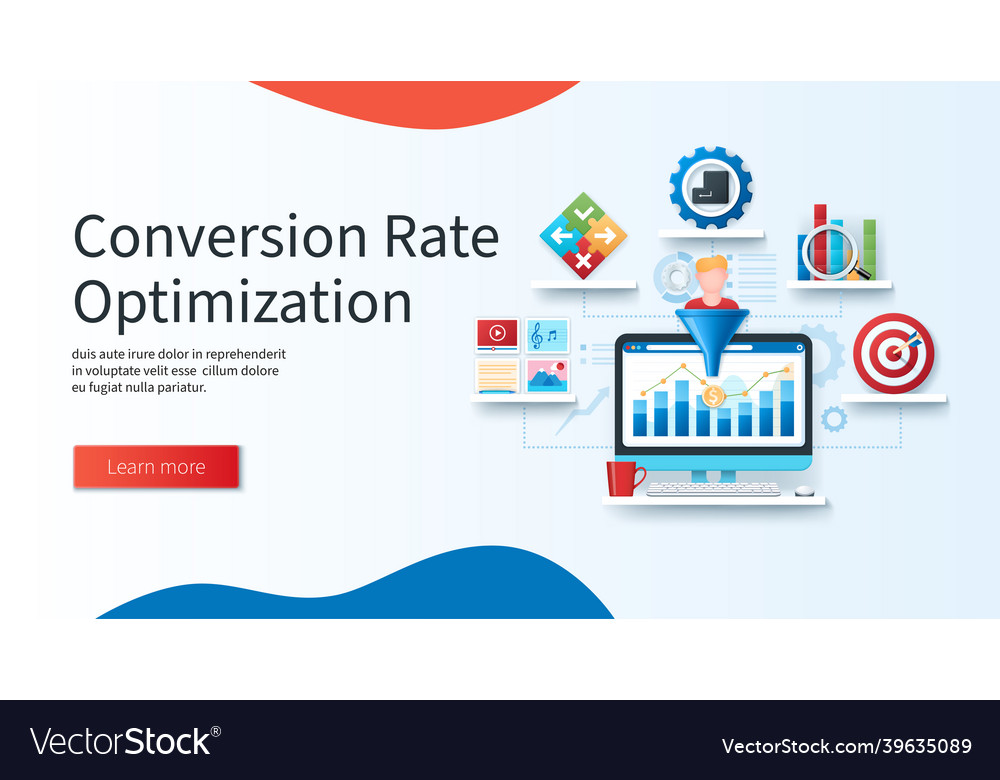 Conversion Rate Optimization

duis aute irure dolor in reprehenderit in voluptate velit esse cillum dolore eu fugiat nulla pariatur.

Learn more

VectorStock®

VectorStock.com/39635089